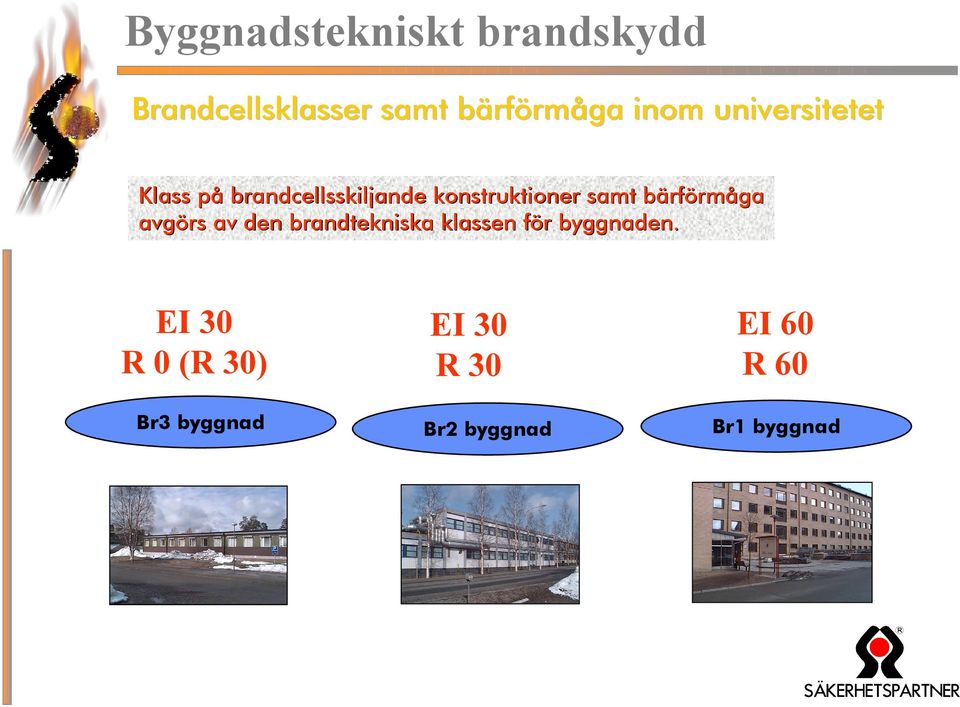 Byggnadstekniskt brandskydd

Brandcellsklasser samt bärförmåga inom universitetet

Klass på brandcellsskiljande konstruktioner samt bärförmåga avgörs av den brandtekniska klassen för byggnaden.

EI 30
R 0 (R 30)

Br3 byggnad

EI 30
R 30

Br2 byggnad

EI 60
R 60

Br1 byggnad

SÄKERHETSPARTNER